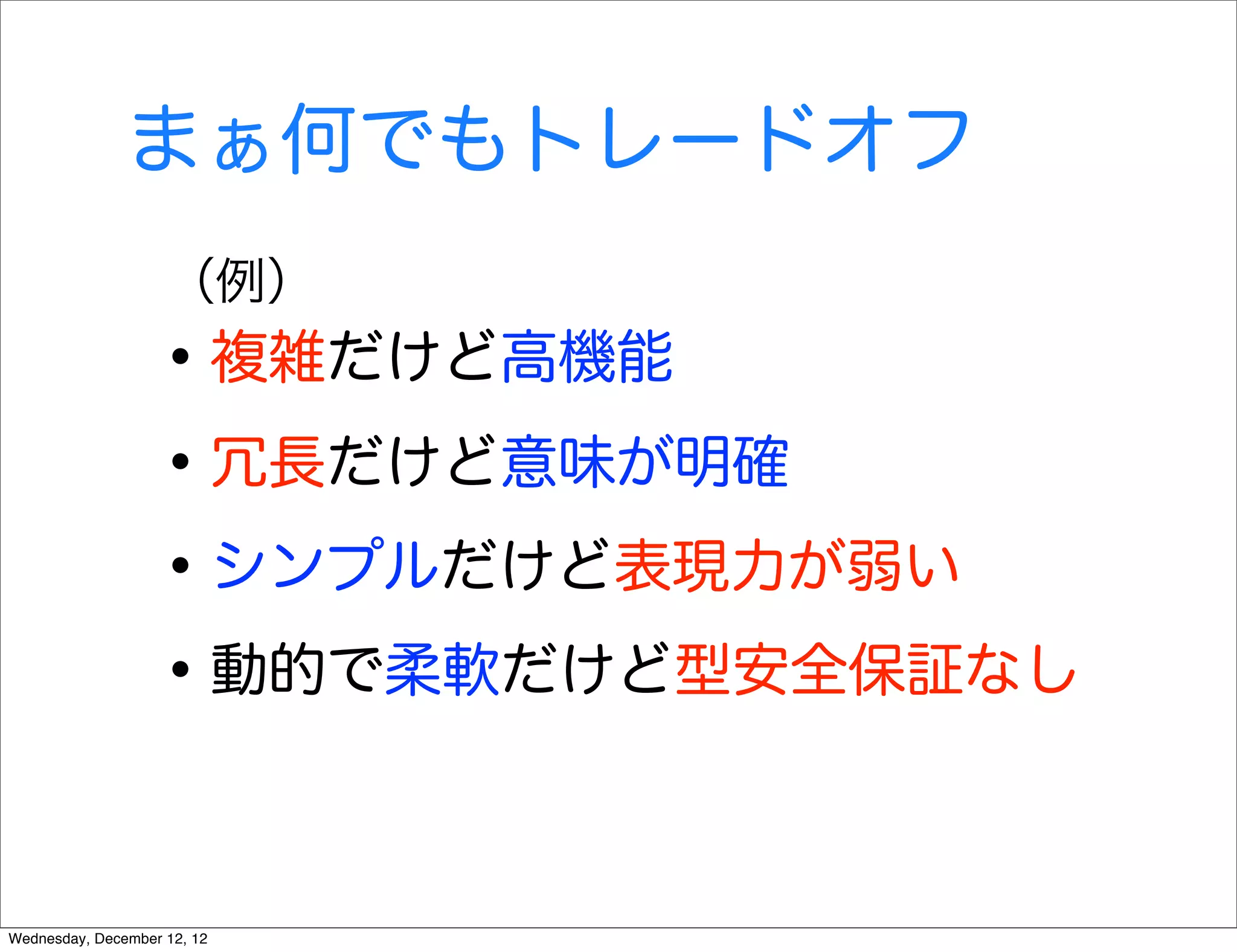 まぁ何でもトレードオフ

(例)

• 複雑だけど高機能

• 冗長だけど意味が明確

• シンプルだけど表現力が弱い

• 動的で柔軟だけど型安全保証なし

Wednesday, December 12, 12